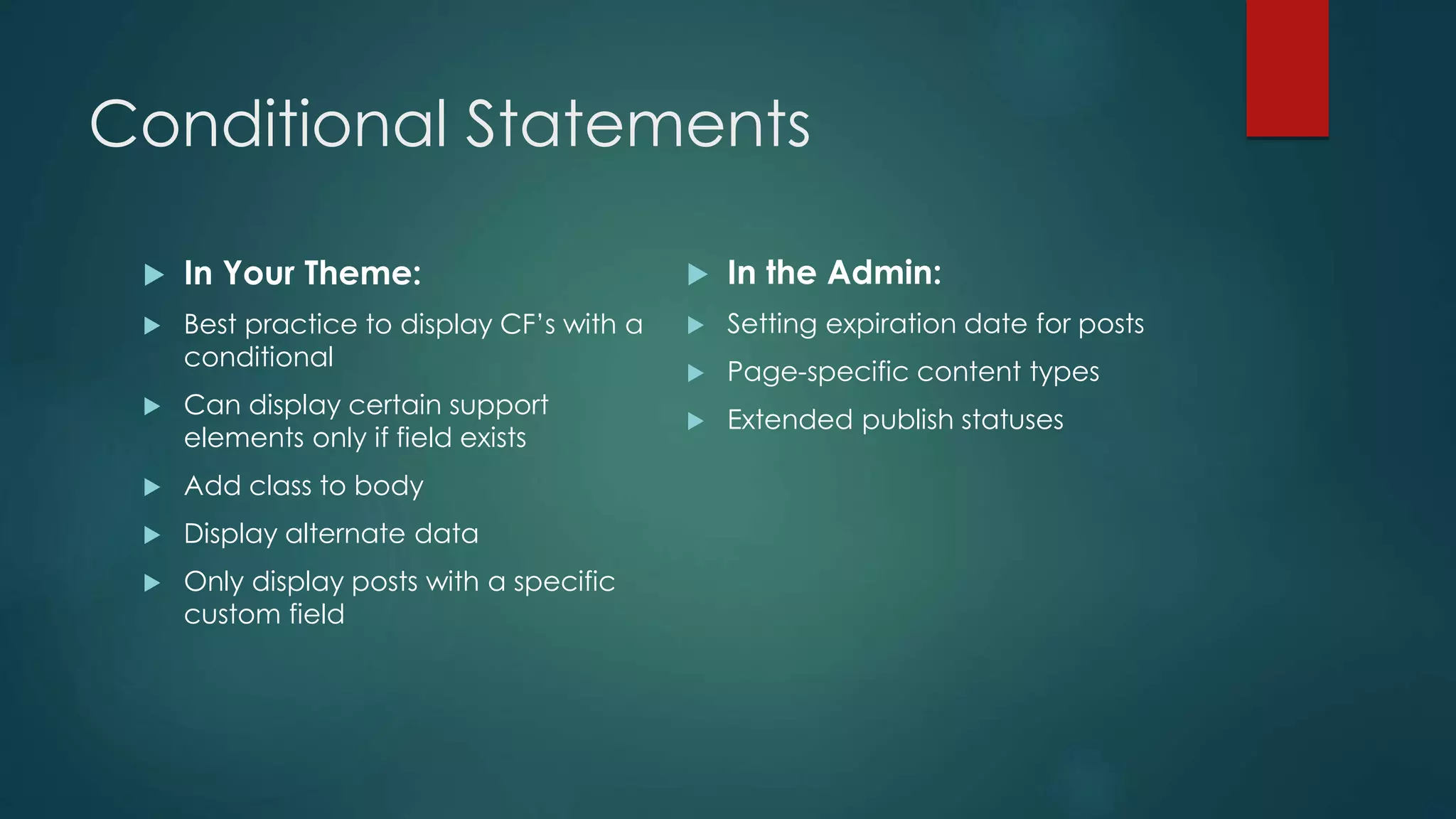 Conditional Statements

In Your Theme:

Best practice to display CF's with a conditional

Can display certain support elements only if field exists

Add class to body

Display alternate data

Only display posts with a specific custom field

In the Admin:

Setting expiration date for posts

Page-specific content types

Extended publish statuses